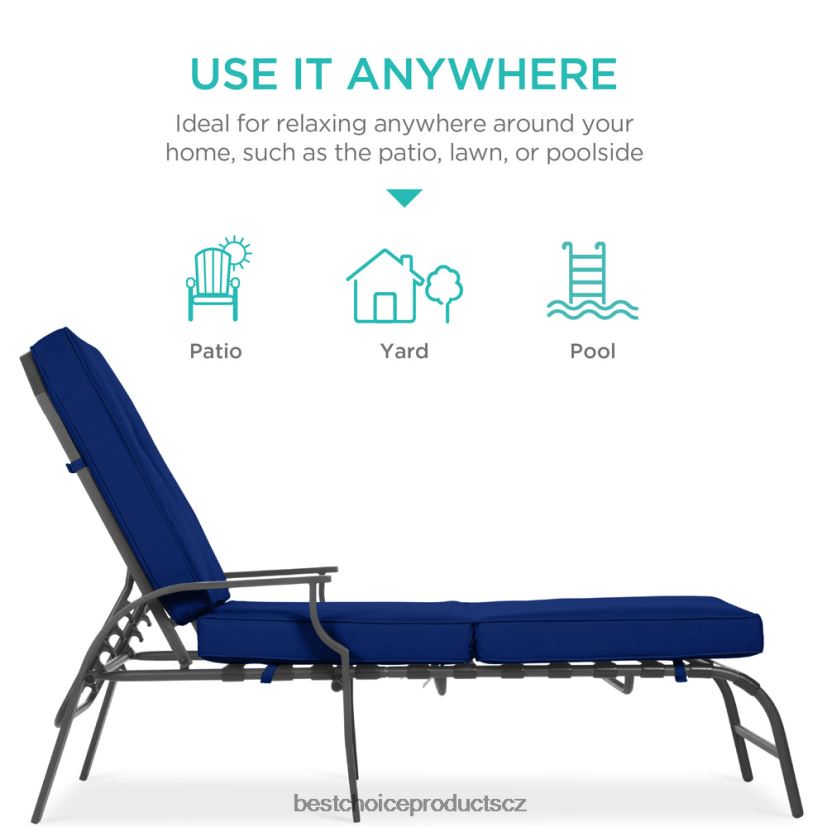 USE IT ANYWHERE

Ideal for relaxing anywhere around your home, such as the patio, lawn, or poolside

Patio

Yard

Pool

bestchoiceproductscz